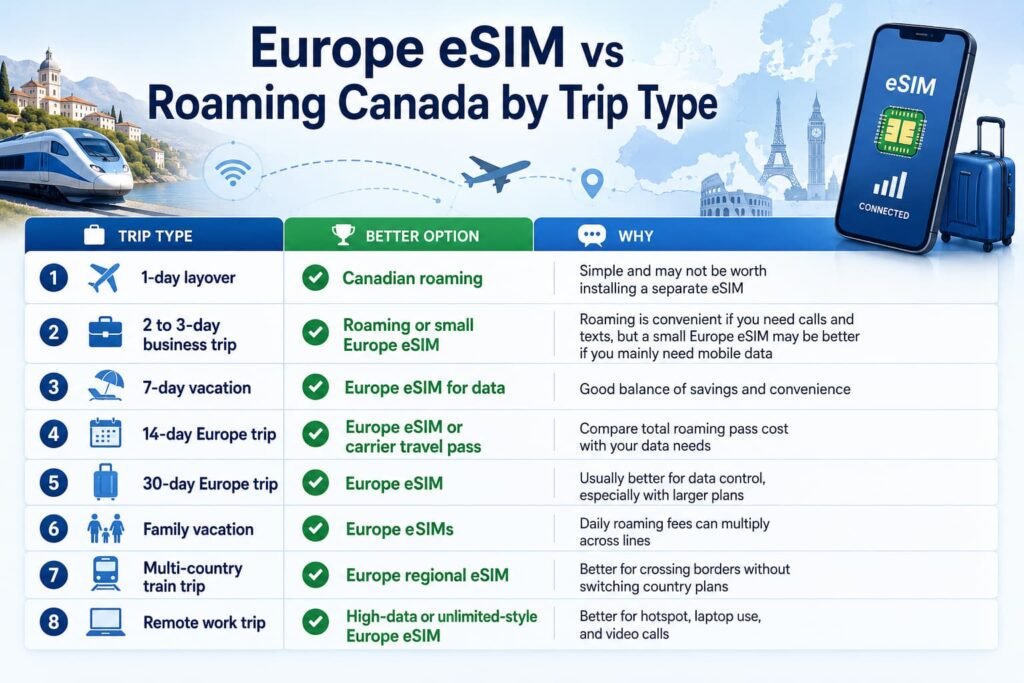 Europe eSIM vs Roaming Canada by Trip Type

eSIM

CONNECTED

| | TRIP TYPE | BETTER OPTION | WHY |
|---|---|---|---|
| 1 | 1-day layover | Canadian roaming | Simple and may not be worth installing a separate eSIM |
| 2 | 2 to 3-day business trip | Roaming or small Europe eSIM | Roaming is convenient if you need calls and texts, but a small Europe eSIM may be better if you mainly need mobile data |
| 3 | 7-day vacation | Europe eSIM for data | Good balance of savings and convenience |
| 4 | 14-day Europe trip | Europe eSIM or carrier travel pass | Compare total roaming pass cost with your data needs |
| 5 | 30-day Europe trip | Europe eSIM | Usually better for data control, especially with larger plans |
| 6 | Family vacation | Europe eSIMs | Daily roaming fees can multiply across lines |
| 7 | Multi-country train trip | Europe regional eSIM | Better for crossing borders without switching country plans |
| 8 | Remote work trip | High-data or unlimited-style Europe eSIM | Better for hotspot, laptop use, and video calls |